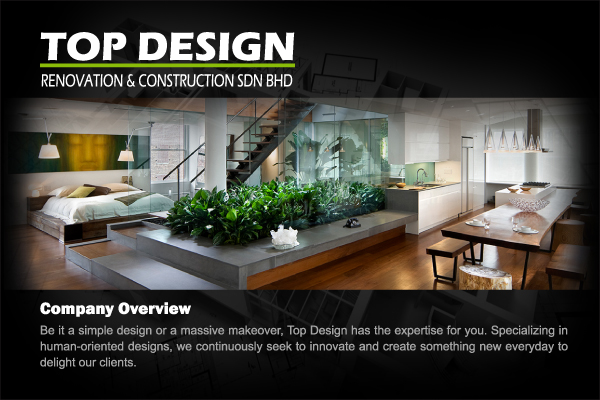 TOP DESIGN
RENOVATION & CONSTRUCTION SDN BHD

Company Overview

Be it a simple design or a massive makeover, Top Design has the expertise for you. Specializing in human-oriented designs, we continuously seek to innovate and create something new everyday to delight our clients.